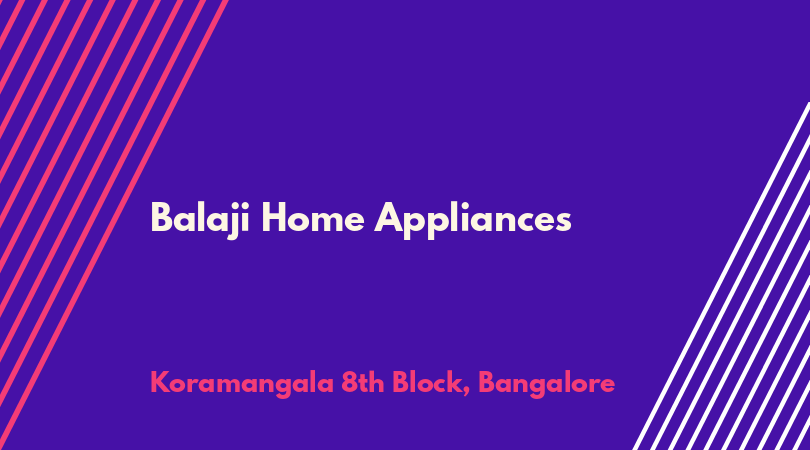 Balaji Home Appliances

Koramangala 8th Block, Bangalore